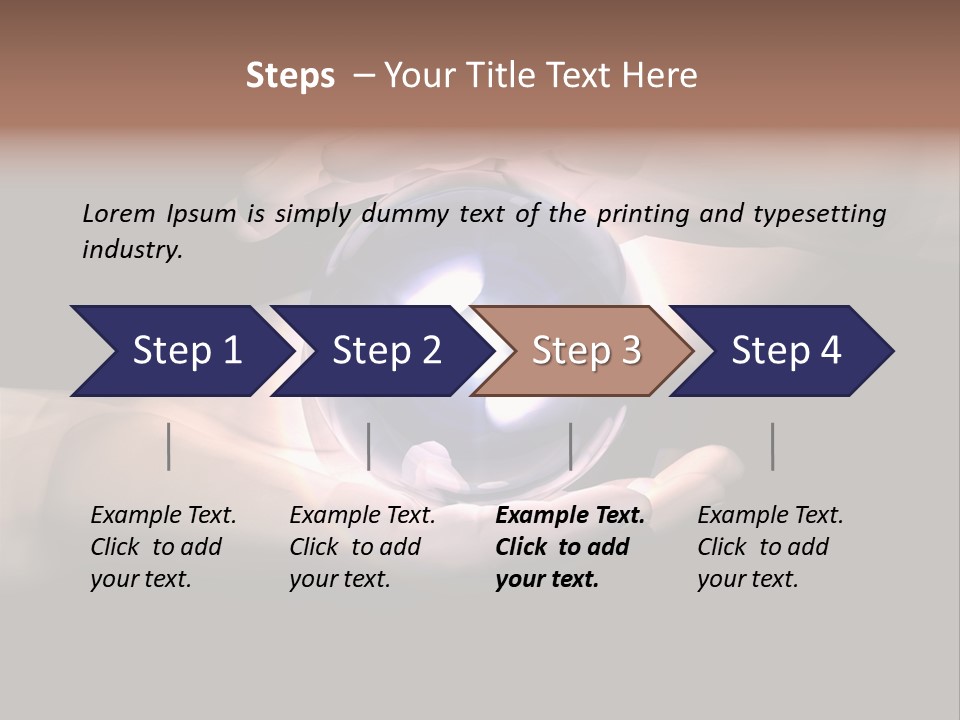 Steps – Your Title Text Here

Lorem Ipsum is simply dummy text of the printing and typesetting industry.

Step 1

Step 2

Step 3

Step 4

Example Text. Click to add your text.

Example Text. Click to add your text.

Example Text. Click to add your text.

Example Text. Click to add your text.